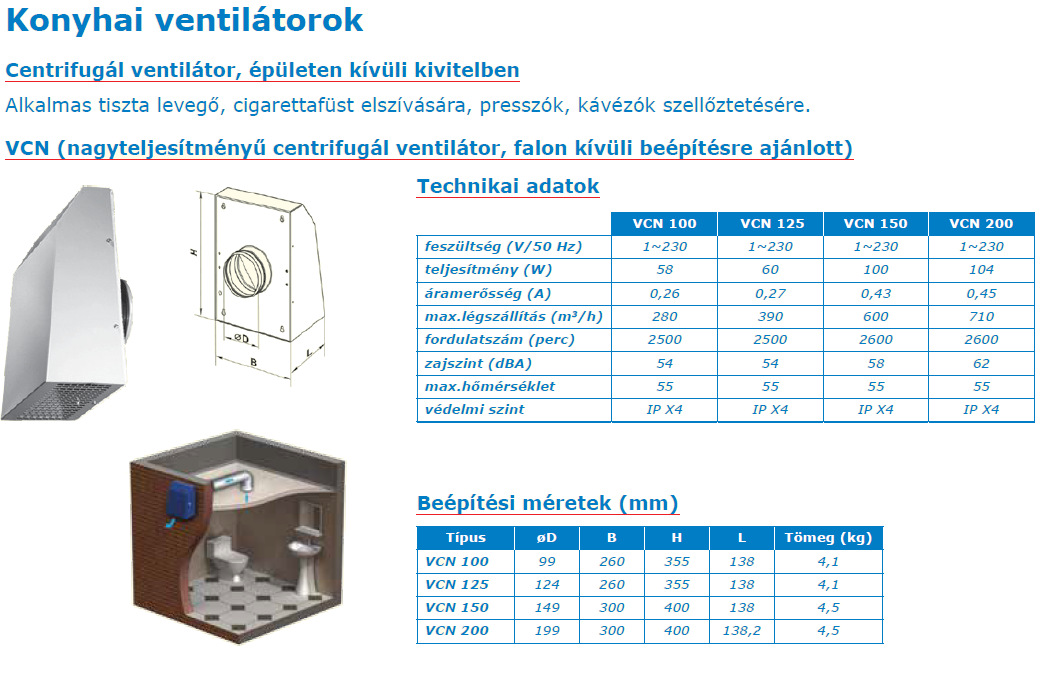 Konyhai ventilátorok

Centrifugál ventilátor, épületen kívüli kivitelben

Alkalmas tiszta levegő, cigarettafüst elszívására, presszók, kávézók szellőztetésére.

VCN (nagyteljesítményű centrifugál ventilátor, falon kívüli beépítésre ajánlott)

H

øD

B

L

Technikai adatok

| | VCN 100 | VCN 125 | VCN 150 | VCN 200 |
|---|---|---|---|---|
| feszültség (V/50 Hz) | 1~230 | 1~230 | 1~230 | 1~230 |
| teljesítmény (W) | 58 | 60 | 100 | 104 |
| áramerősség (A) | 0,26 | 0,27 | 0,43 | 0,45 |
| max.légszállítás (m³/h) | 280 | 390 | 600 | 710 |
| fordulatszám (perc) | 2500 | 2500 | 2600 | 2600 |
| zajszint (dBA) | 54 | 54 | 58 | 62 |
| max.hőmérséklet | 55 | 55 | 55 | 55 |
| védelmi szint | IP X4 | IP X4 | IP X4 | IP X4 |

Beépítési méretek (mm)

| Típus | øD | B | H | L | Tömeg (kg) |
|---|---|---|---|---|---|
| VCN 100 | 99 | 260 | 355 | 138 | 4,1 |
| VCN 125 | 124 | 260 | 355 | 138 | 4,1 |
| VCN 150 | 149 | 300 | 400 | 138 | 4,5 |
| VCN 200 | 199 | 300 | 400 | 138,2 | 4,5 |